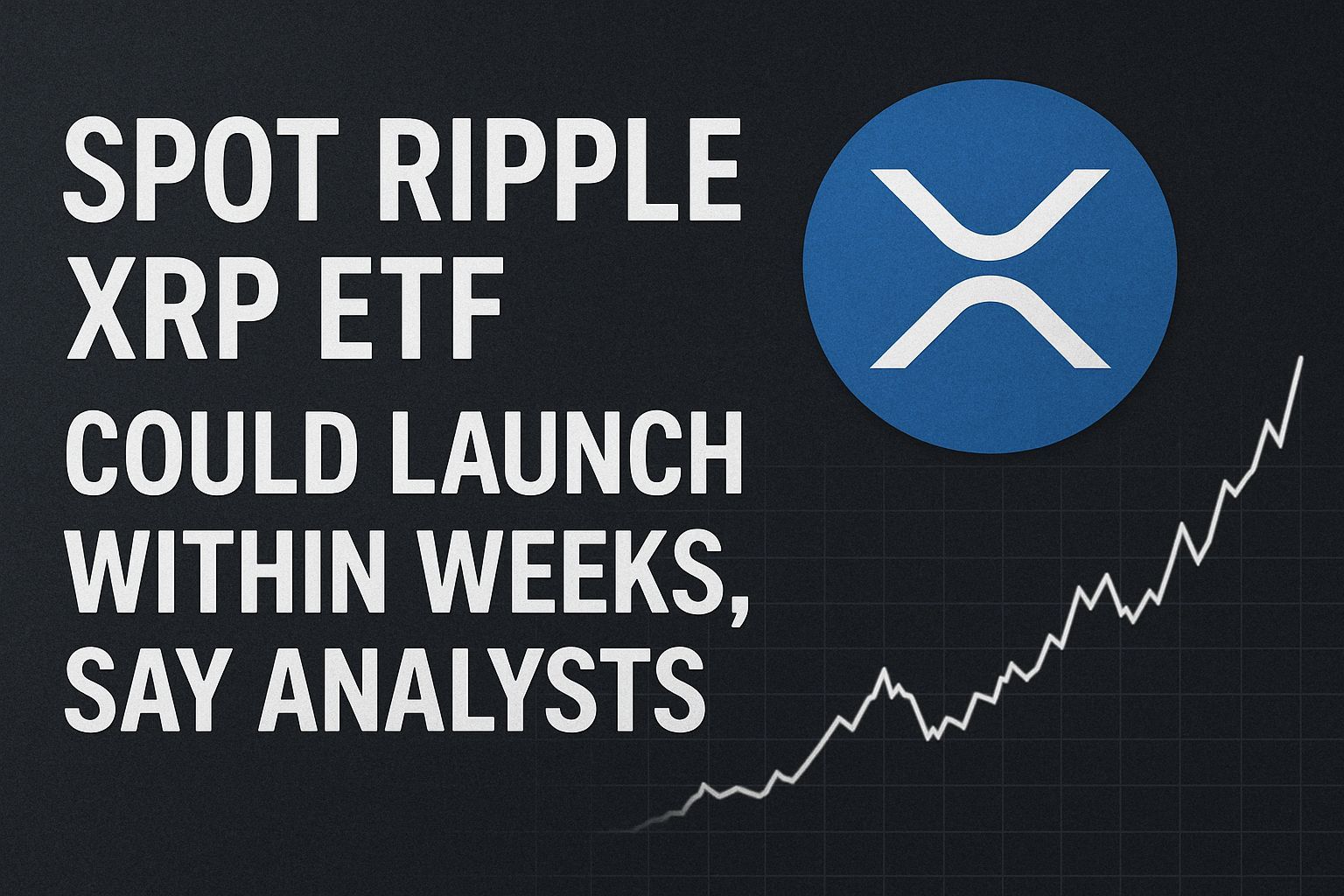 SPOT RIPPLE XRP ETF COULD LAUNCH WITHIN WEEKS, SAY ANALYSTS